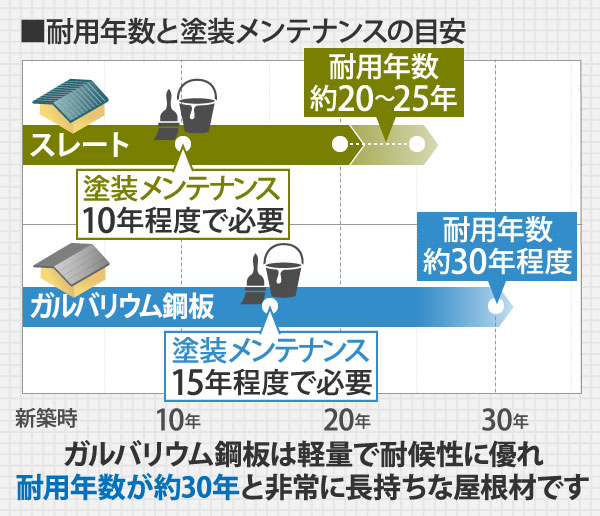 ■耐用年数と塗装メンテナンスの目安

耐用年数
約20~25年

スレート

塗装メンテナンス
10年程度で必要

耐用年数
約30年程度

ガルバリウム鋼板

塗装メンテナンス
15年程度で必要

新築時　10年　20年　30年

ガルバリウム鋼板は軽量で耐候性に優れ
耐用年数が約30年と非常に長持ちな屋根材です